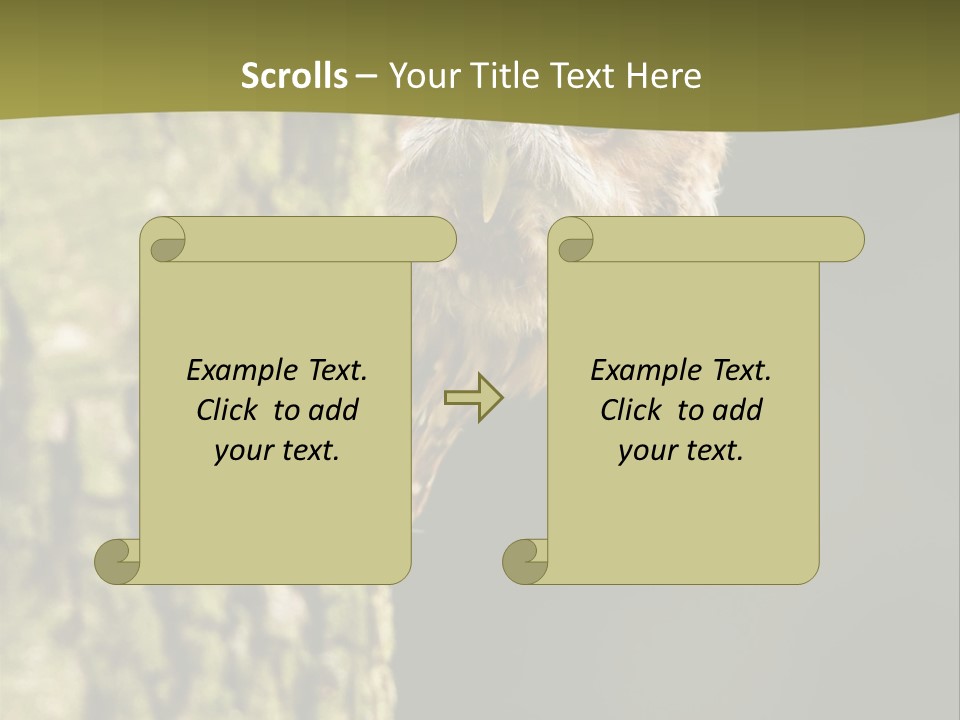 Scrolls – Your Title Text Here

Example Text. Click to add your text.

Example Text. Click to add your text.